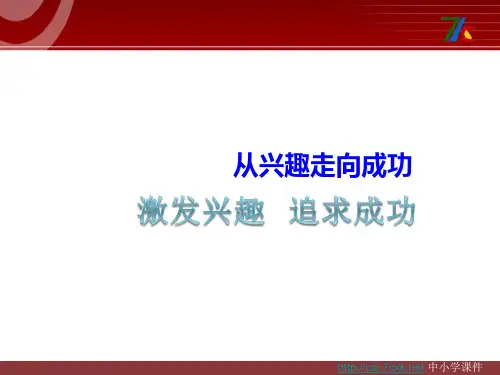 从兴趣走向成功

激发兴趣　追求成功

http://cai.7cxk.net 中小学课件